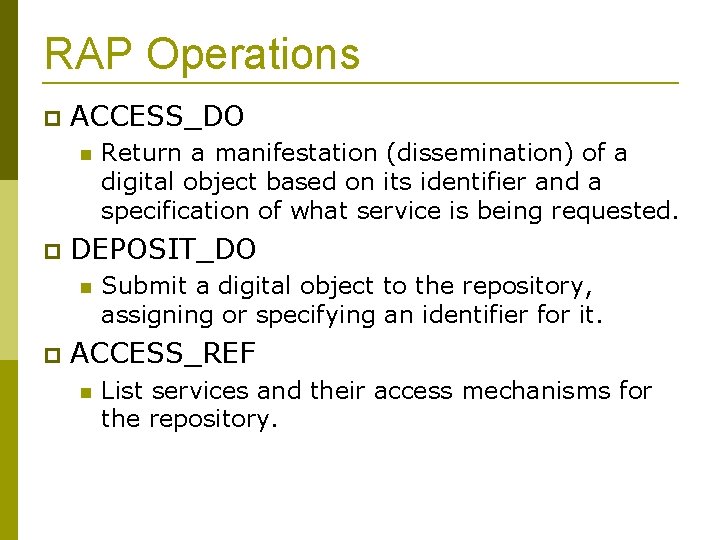 RAP Operations

ACCESS_DO

Return a manifestation (dissemination) of a digital object based on its identifier and a specification of what service is being requested.

DEPOSIT_DO

Submit a digital object to the repository, assigning or specifying an identifier for it.

ACCESS_REF

List services and their access mechanisms for the repository.